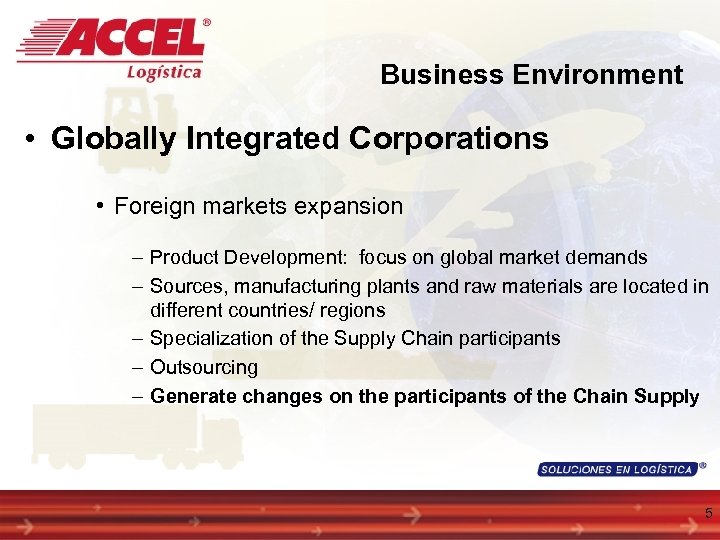 ACCEL®
Logística

Business Environment

• Globally Integrated Corporations

• Foreign markets expansion

– Product Development: focus on global market demands
– Sources, manufacturing plants and raw materials are located in different countries/ regions
– Specialization of the Supply Chain participants
– Outsourcing
– Generate changes on the participants of the Chain Supply

SOLUCIONES EN LOGÍSTICA®

5